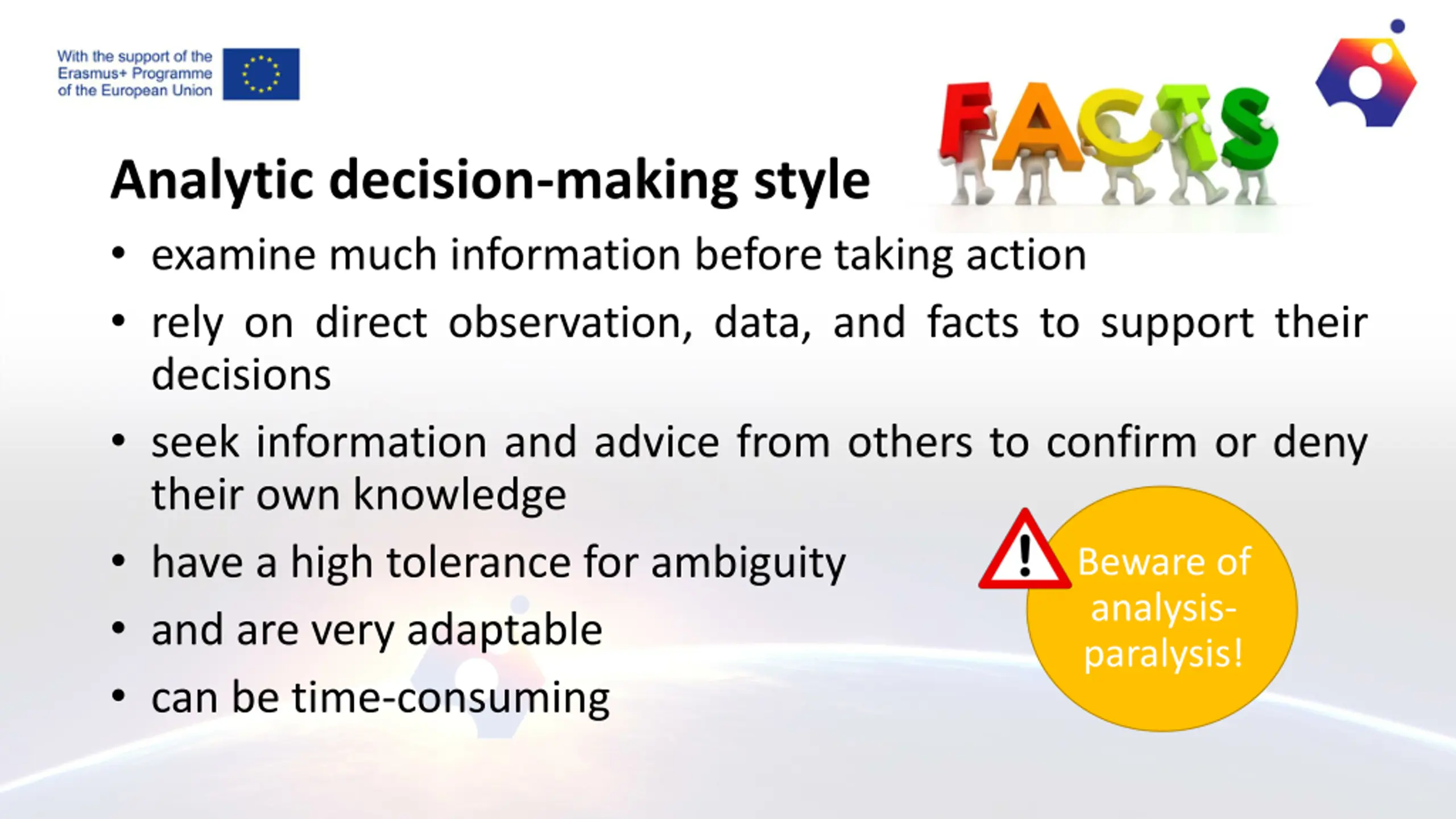 With the support of the Erasmus+ Programme of the European Union

FACTS

Analytic decision-making style

• examine much information before taking action
• rely on direct observation, data, and facts to support their decisions
• seek information and advice from others to confirm or deny their own knowledge
• have a high tolerance for ambiguity
• and are very adaptable
• can be time-consuming

Beware of analysis-paralysis!